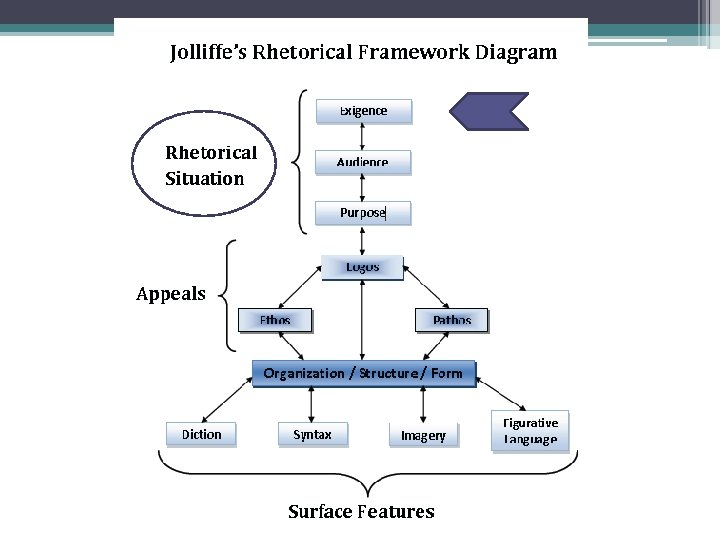 Jolliffe's Rhetorical Framework Diagram

Rhetorical Situation

Exigence

Audience

Purpose

Appeals

Logos

Ethos

Pathos

Organization / Structure / Form

Diction

Syntax

Imagery

Figurative Language

Surface Features